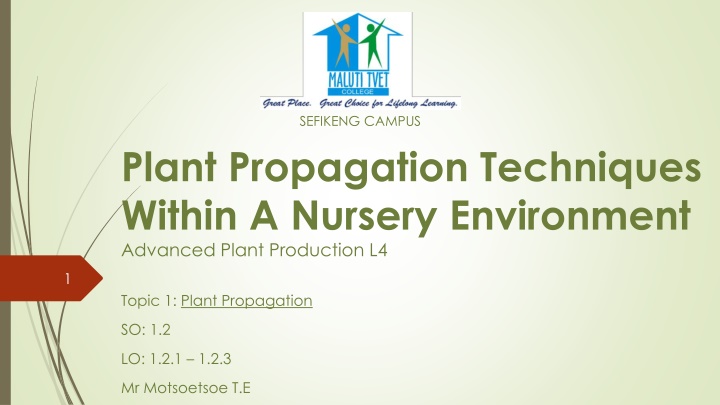 MALUTI TVET
COLLEGE
Great Place. Great Choice for Lifelong Learning.
SEFIKENG CAMPUS

Plant Propagation Techniques Within A Nursery Environment

Advanced Plant Production L4

1

Topic 1: Plant Propagation

SO: 1.2

LO: 1.2.1 – 1.2.3

Mr Motsoetsoe T.E